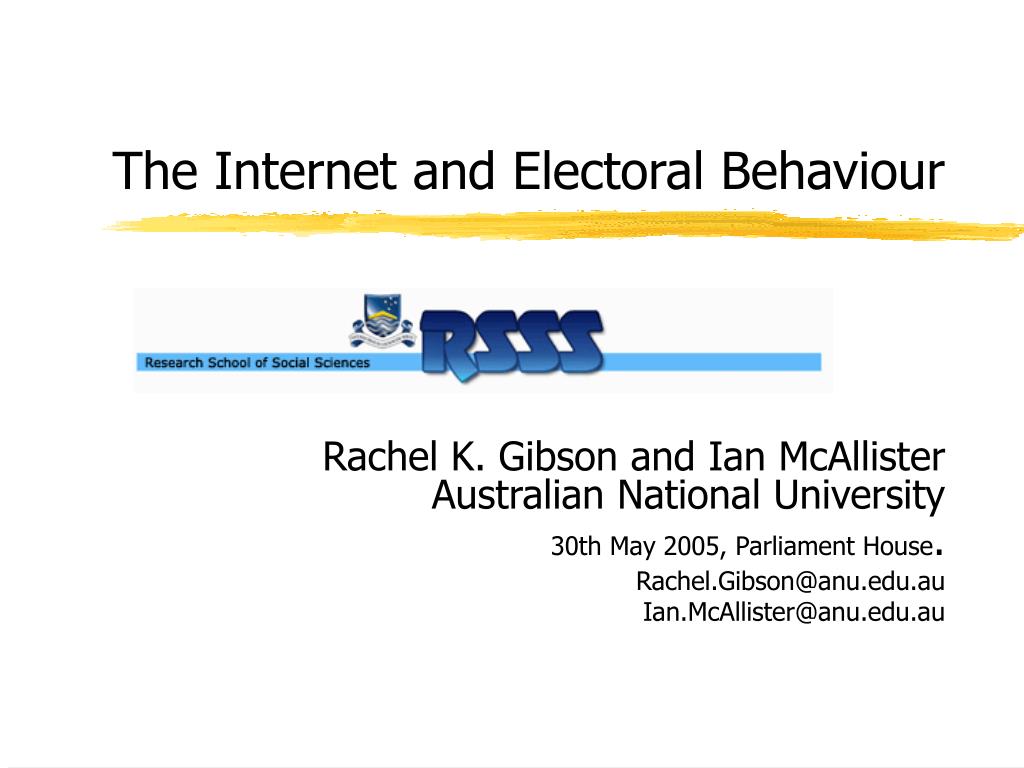 The Internet and Electoral Behaviour

Research School of Social Sciences

RSSS

Rachel K. Gibson and Ian McAllister
Australian National University

30th May 2005, Parliament House.

Rachel.Gibson@anu.edu.au
Ian.McAllister@anu.edu.au